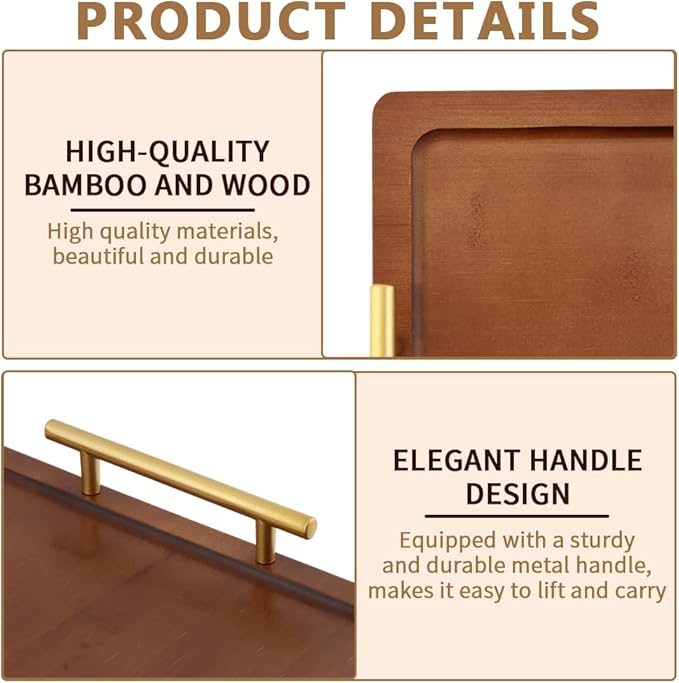 PRODUCT DETAILS

HIGH-QUALITY BAMBOO AND WOOD

High quality materials, beautiful and durable

ELEGANT HANDLE DESIGN

Equipped with a sturdy and durable metal handle, makes it easy to lift and carry